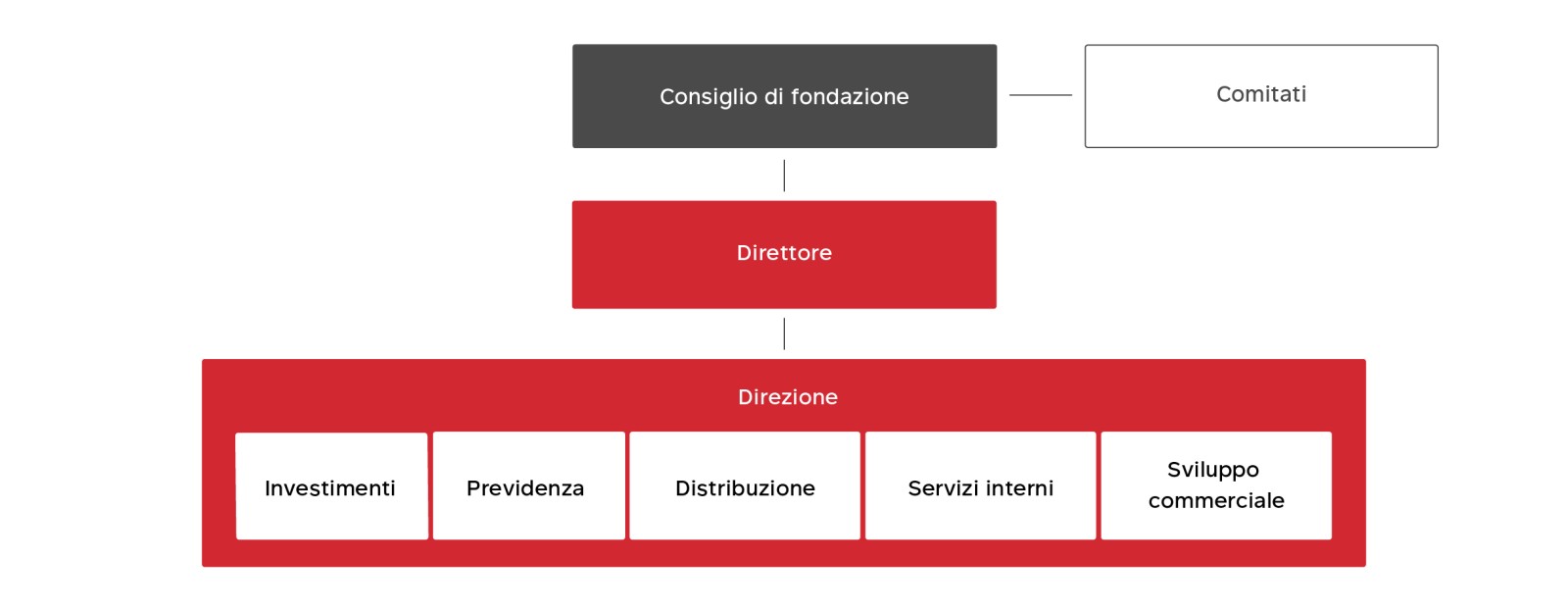 Consiglio di fondazione

Comitati

Direttore

Direzione

Investimenti

Previdenza

Distribuzione

Servizi interni

Sviluppo commerciale